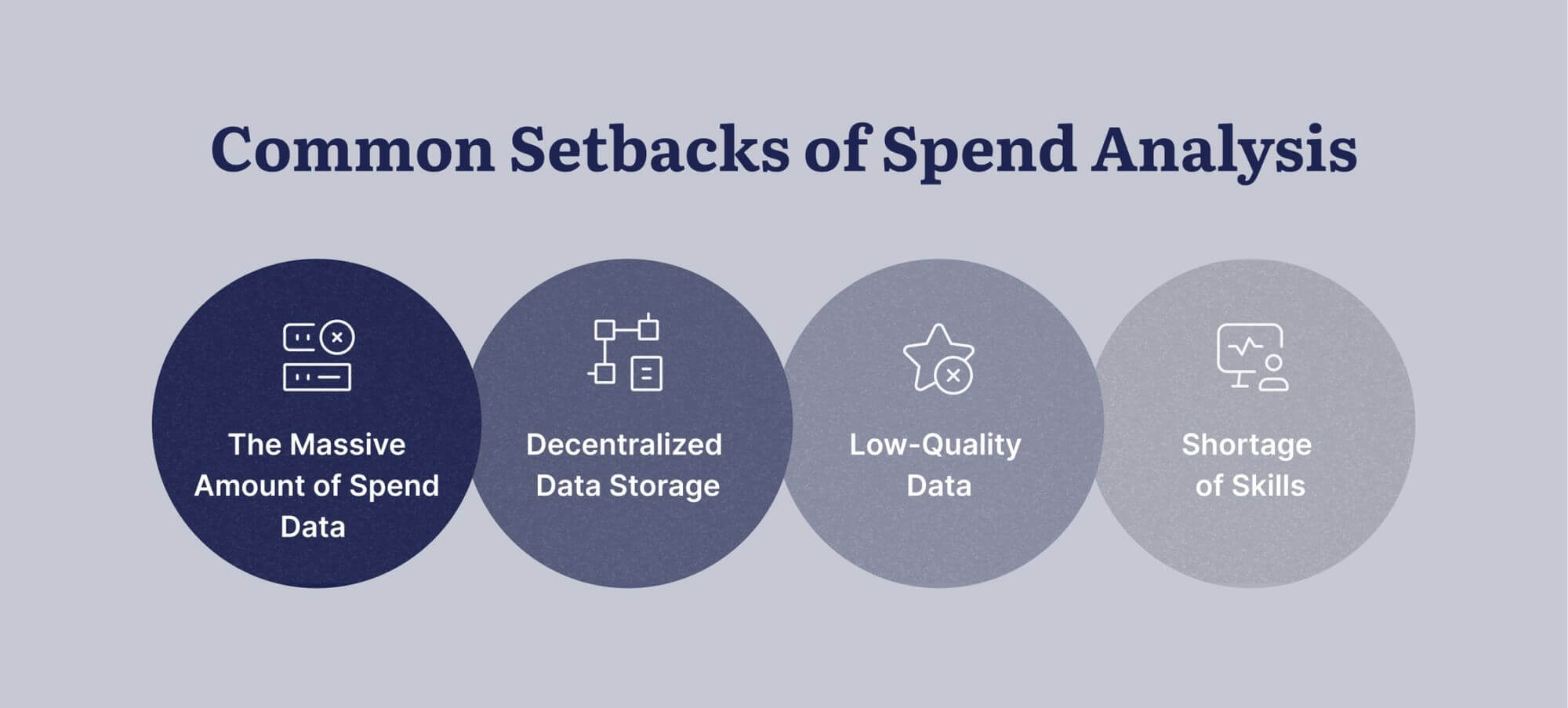 Common Setbacks of Spend Analysis

The Massive Amount of Spend Data

Decentralized Data Storage

Low-Quality Data

Shortage of Skills